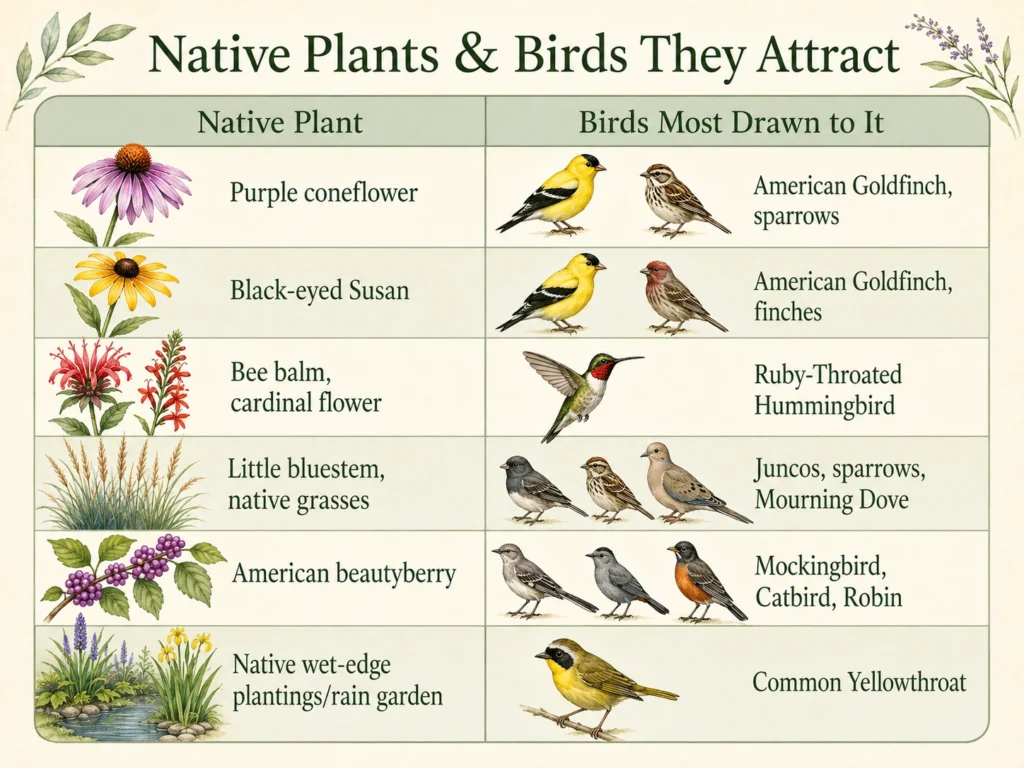 Native Plants & Birds They Attract

| Native Plant | Birds Most Drawn to It |
|---|---|
| Purple coneflower | American Goldfinch, sparrows |
| Black-eyed Susan | American Goldfinch, finches |
| Bee balm, cardinal flower | Ruby-Throated Hummingbird |
| Little bluestem, native grasses | Juncos, sparrows, Mourning Dove |
| American beautyberry | Mockingbird, Catbird, Robin |
| Native wet-edge plantings/rain garden | Common Yellowthroat |